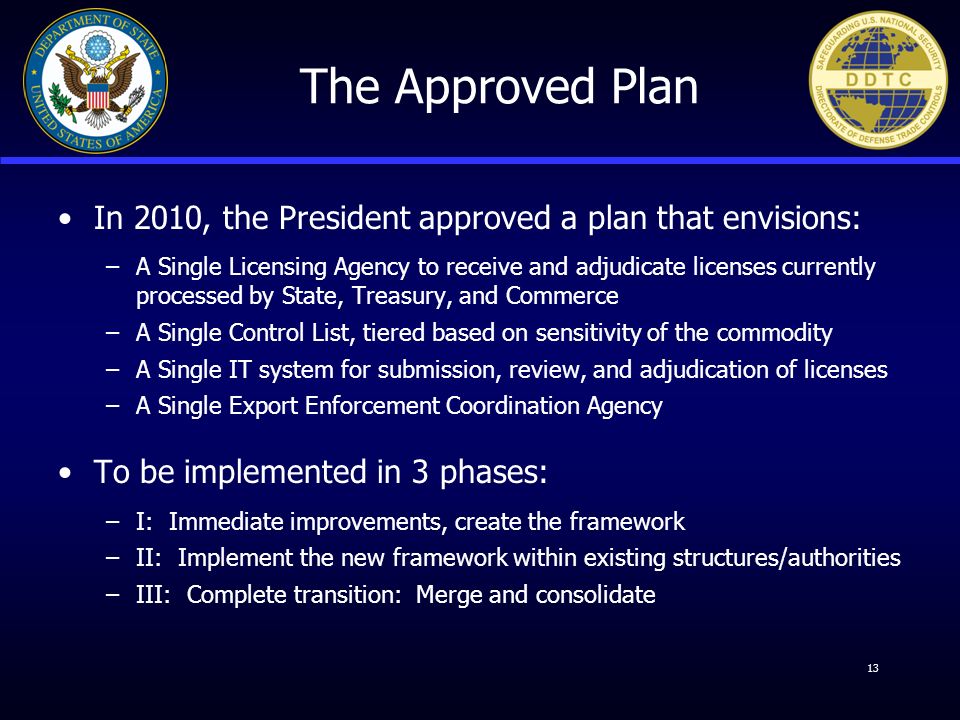 DEPARTMENT OF STATE
UNITED STATES OF AMERICA

The Approved Plan

SAFEGUARDING U.S. NATIONAL SECURITY
DDTC
DIRECTORATE OF DEFENSE TRADE CONTROLS

• In 2010, the President approved a plan that envisions:
– A Single Licensing Agency to receive and adjudicate licenses currently processed by State, Treasury, and Commerce
– A Single Control List, tiered based on sensitivity of the commodity
– A Single IT system for submission, review, and adjudication of licenses
– A Single Export Enforcement Coordination Agency

• To be implemented in 3 phases:
– I: Immediate improvements, create the framework
– II: Implement the new framework within existing structures/authorities
– III: Complete transition: Merge and consolidate

13